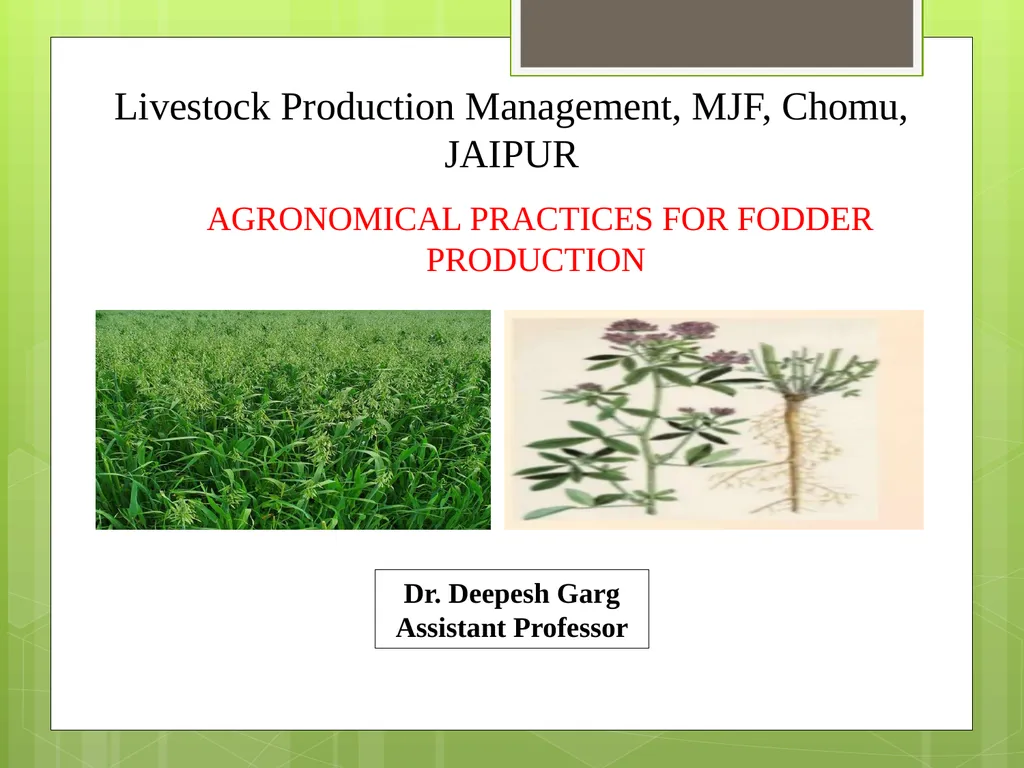 Livestock Production Management, MJF, Chomu, JAIPUR

AGRONOMICAL PRACTICES FOR FODDER PRODUCTION

Dr. Deepesh Garg
Assistant Professor